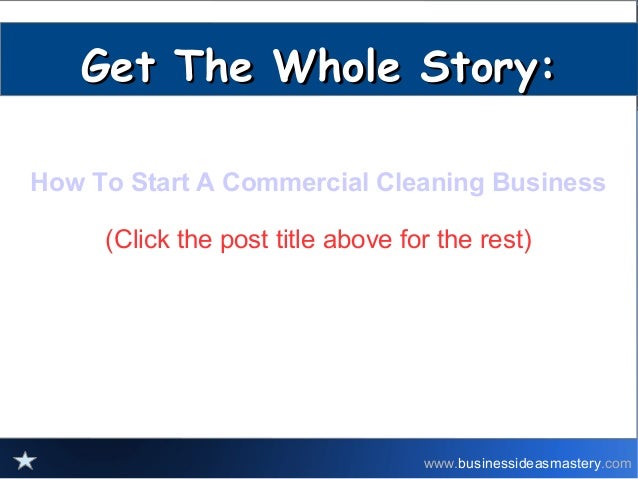 Get The Whole Story:

How To Start A Commercial Cleaning Business

(Click the post title above for the rest)

www.businessideasmastery.com